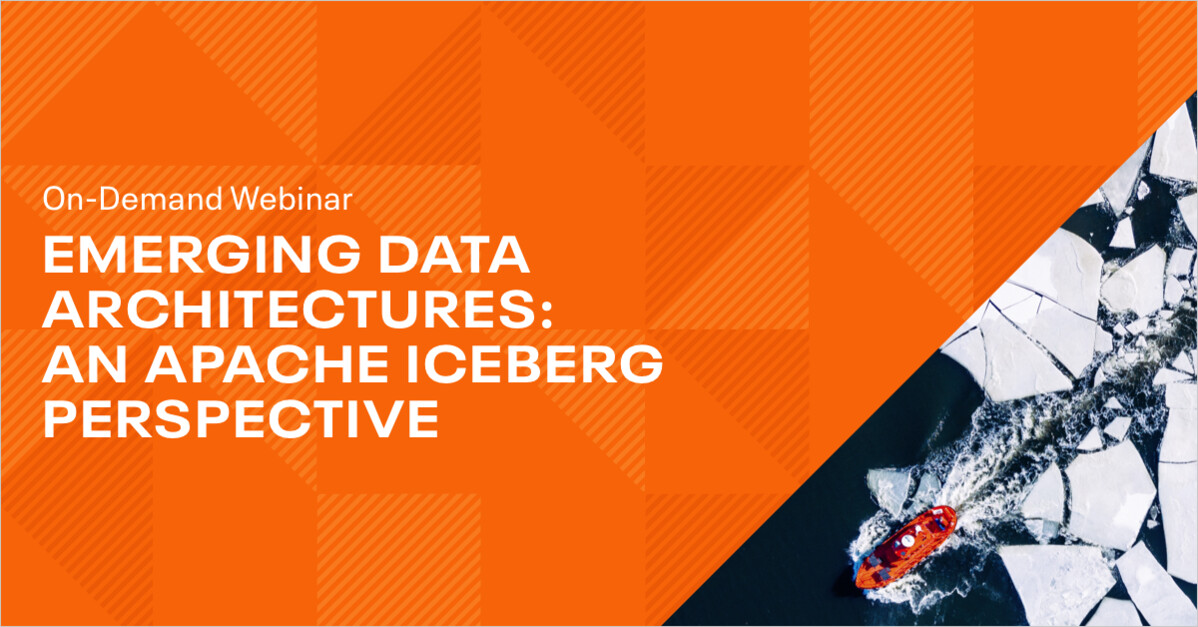 On-Demand Webinar

EMERGING DATA ARCHITECTURES: AN APACHE ICEBERG PERSPECTIVE